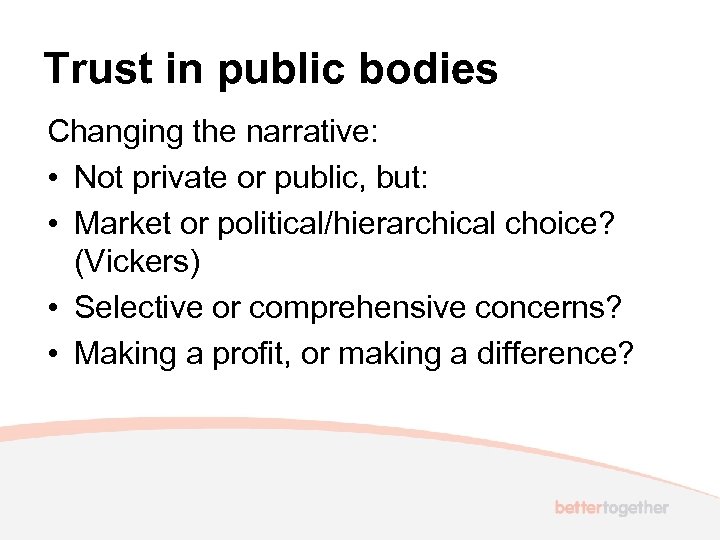 Trust in public bodies

Changing the narrative:

• Not private or public, but:
• Market or political/hierarchical choice? (Vickers)
• Selective or comprehensive concerns?
• Making a profit, or making a difference?

bettertogether